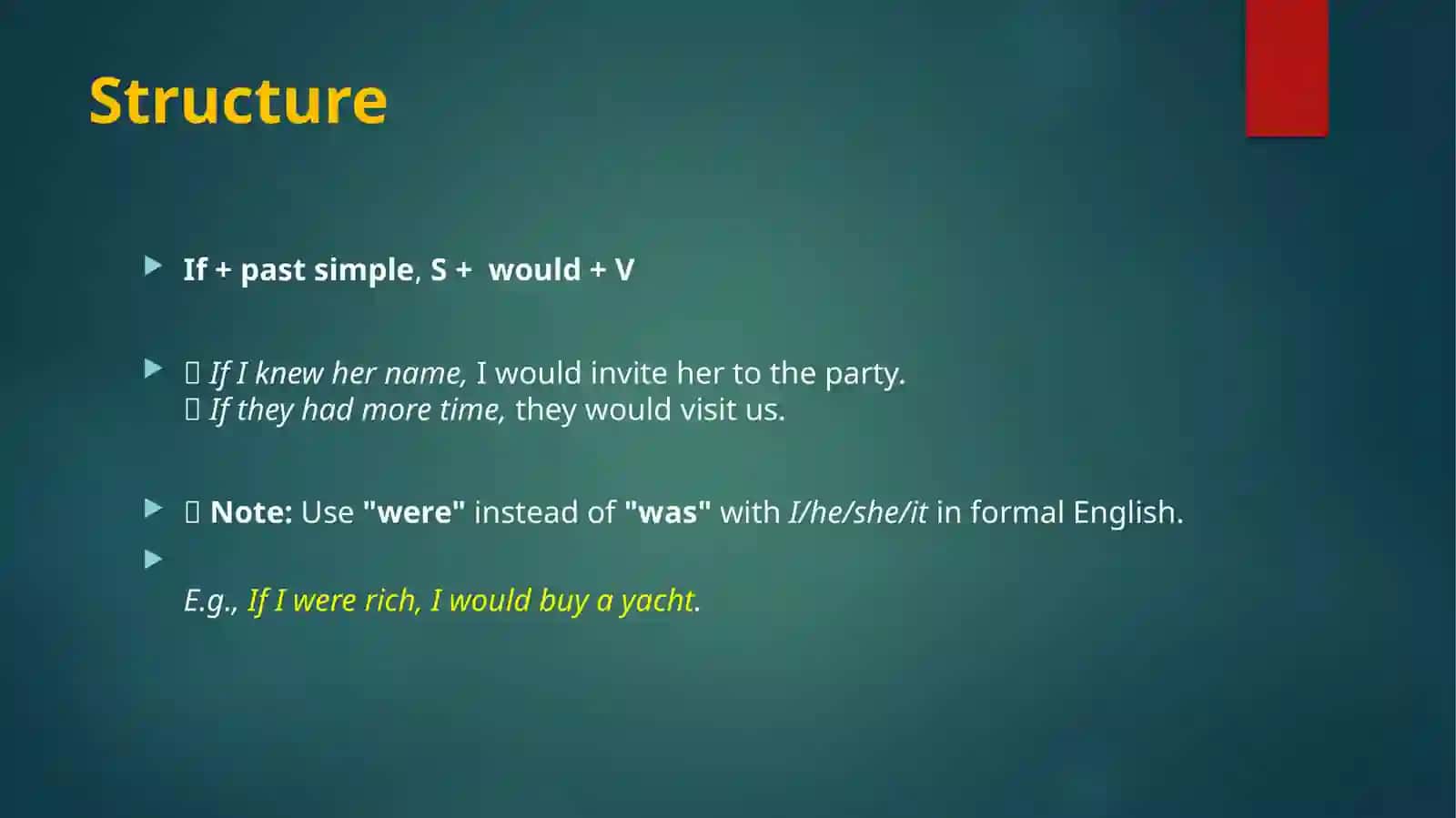 Structure

If + past simple, S + would + V

 If I knew her name, I would invite her to the party.
 If they had more time, they would visit us.

 Note: Use "were" instead of "was" with I/he/she/it in formal English.

E.g., If I were rich, I would buy a yacht.